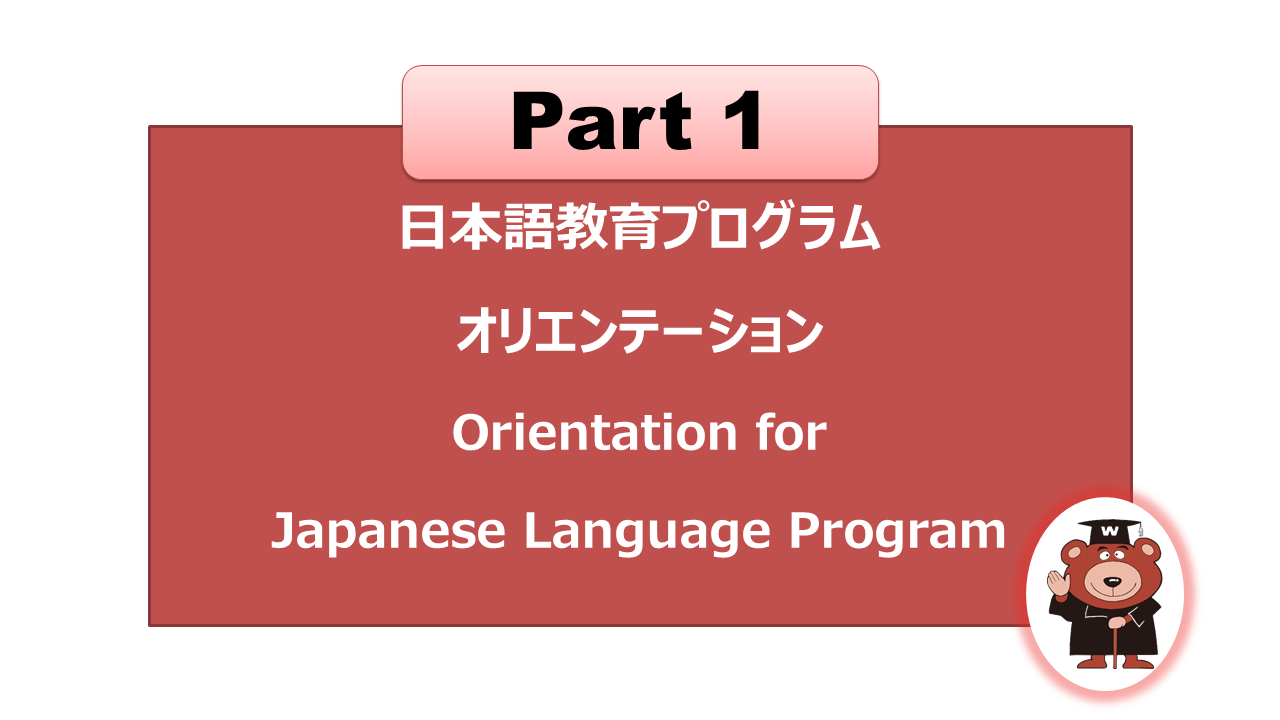 Part 1

日本語教育プログラム

オリエンテーション

Orientation for

Japanese Language Program

W